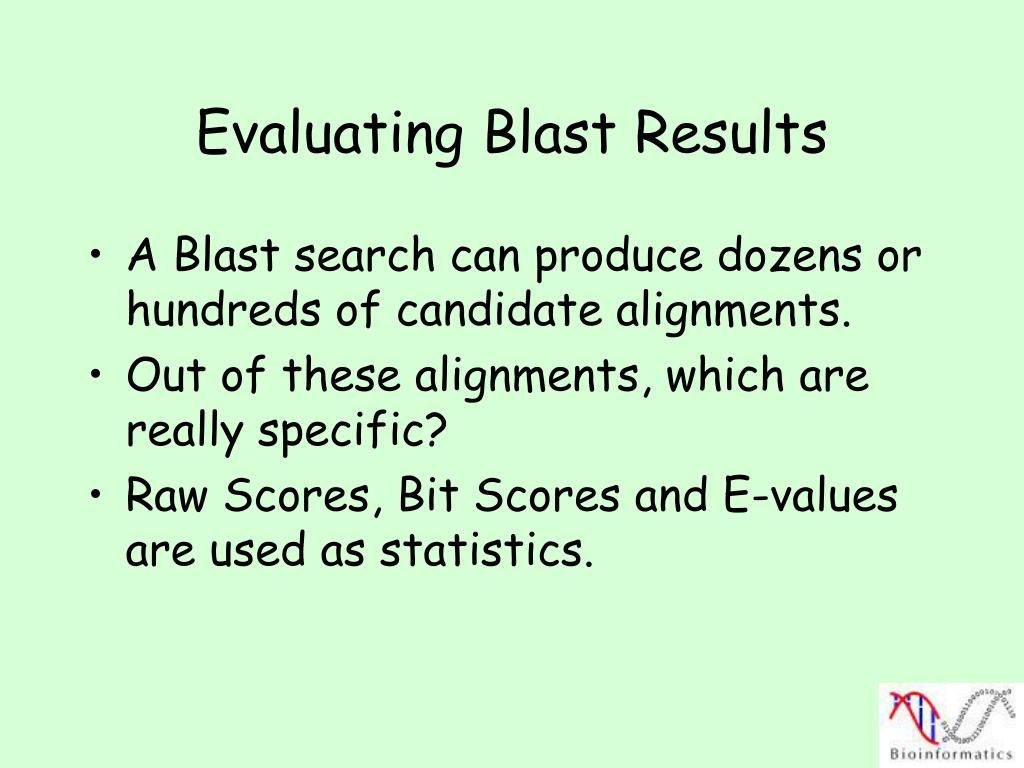 Evaluating Blast Results

• A Blast search can produce dozens or hundreds of candidate alignments.
• Out of these alignments, which are really specific?
• Raw Scores, Bit Scores and E-values are used as statistics.

Bioinformatics